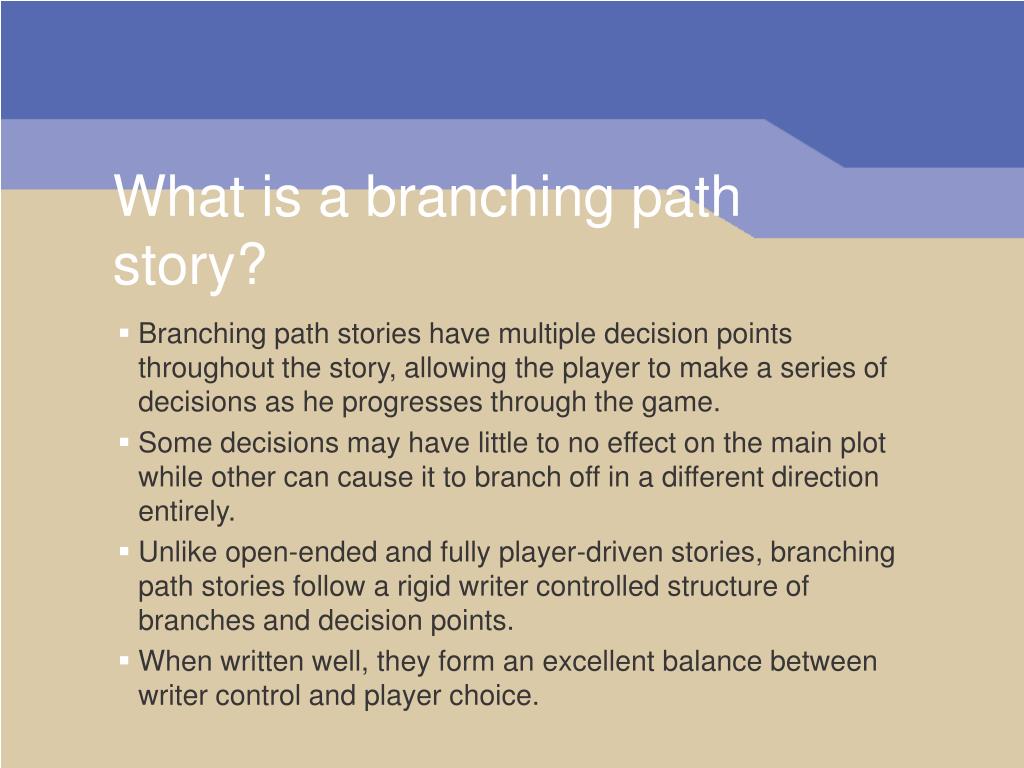 What is a branching path story?

▪ Branching path stories have multiple decision points throughout the story, allowing the player to make a series of decisions as he progresses through the game.
▪ Some decisions may have little to no effect on the main plot while other can cause it to branch off in a different direction entirely.
▪ Unlike open-ended and fully player-driven stories, branching path stories follow a rigid writer controlled structure of branches and decision points.
▪ When written well, they form an excellent balance between writer control and player choice.